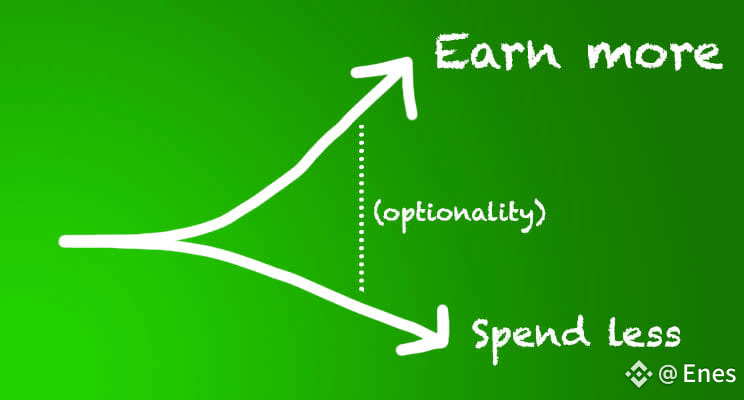 Earn more

(optionality)

Spend less

@ Enes